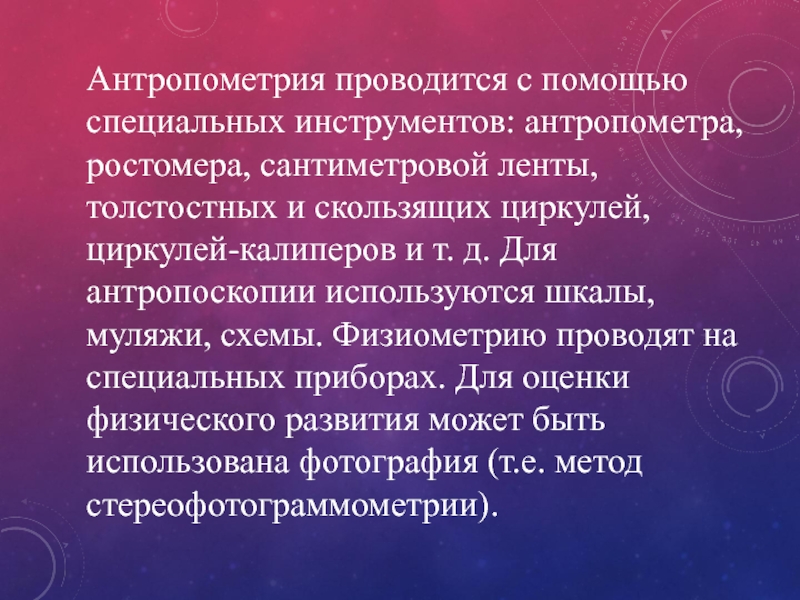 Антропометрия проводится с помощью специальных инструментов: антропометра, ростомера, сантиметровой ленты, толстостных и скользящих циркулей, циркулей-калиперов и т. д. Для антропоскопии используются шкалы, муляжи, схемы. Физиометрию проводят на специальных приборах. Для оценки физического развития может быть использована фотография (т.е. метод стереофотограммометрии).